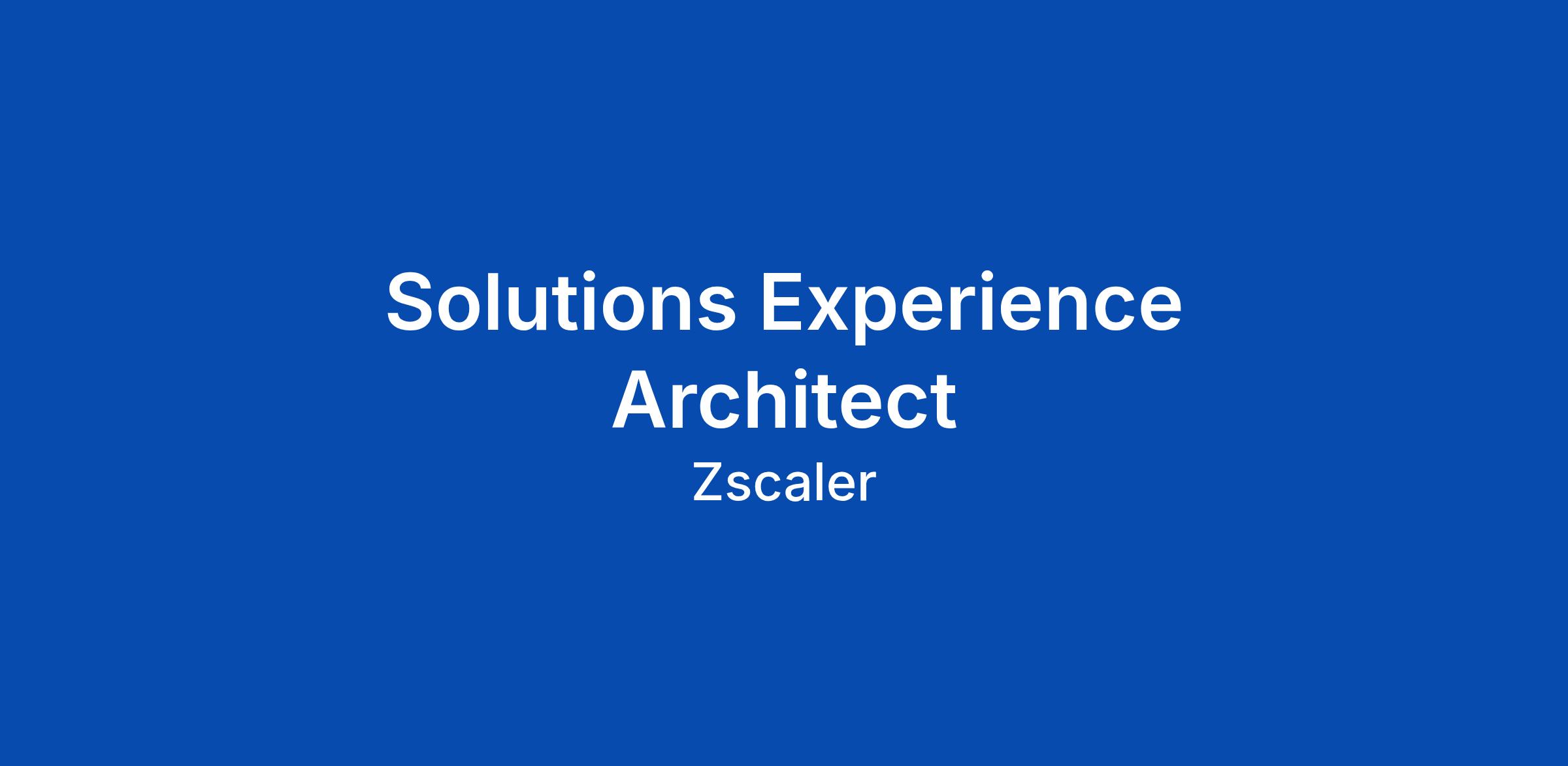 Solutions Experience Architect

Zscaler